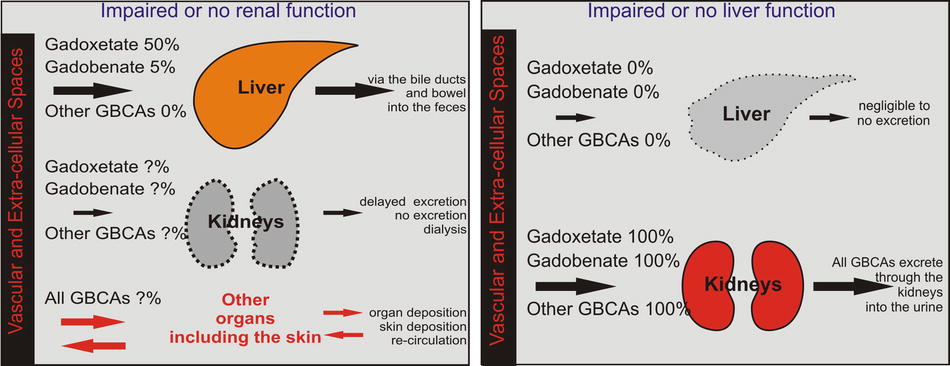 Impaired or no renal function

Vascular and Extra-cellular Spaces

Gadoxetate 50%
Gadobenate 5%

Other GBCAs 0%

Liver

via the bile ducts and bowel into the feces

Gadoxetate ?%
Gadobenate ?%

Other GBCAs ?%

Kidneys

delayed excretion
no excretion
dialysis

All GBCAs ?%

Other organs including the skin

organ deposition
skin deposition
re-circulation

Impaired or no liver function

Vascular and Extra-cellular Spaces

Gadoxetate 0%
Gadobenate 0%

Other GBCAs 0%

Liver

negligible to no excretion

Gadoxetate 100%
Gadobenate 100%

Other GBCAs 100%

Kidneys

All GBCAs excrete through the kidneys into the urine